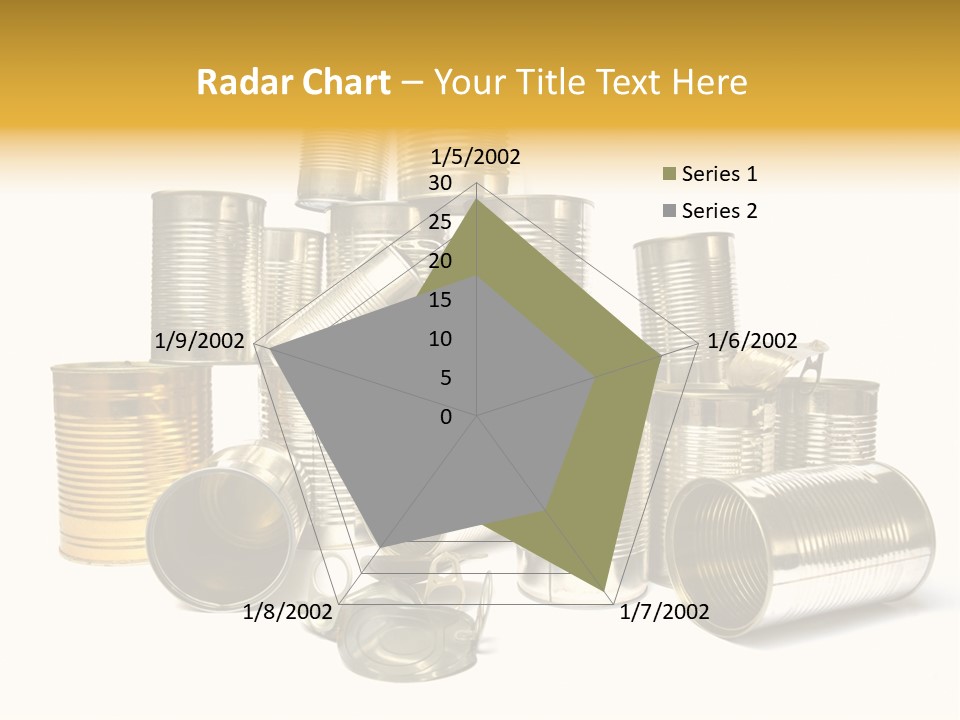 Radar Chart – Your Title Text Here

1/5/2002
30
25
20
15
10
5
0
1/6/2002
1/7/2002
1/8/2002
1/9/2002

Series 1
Series 2